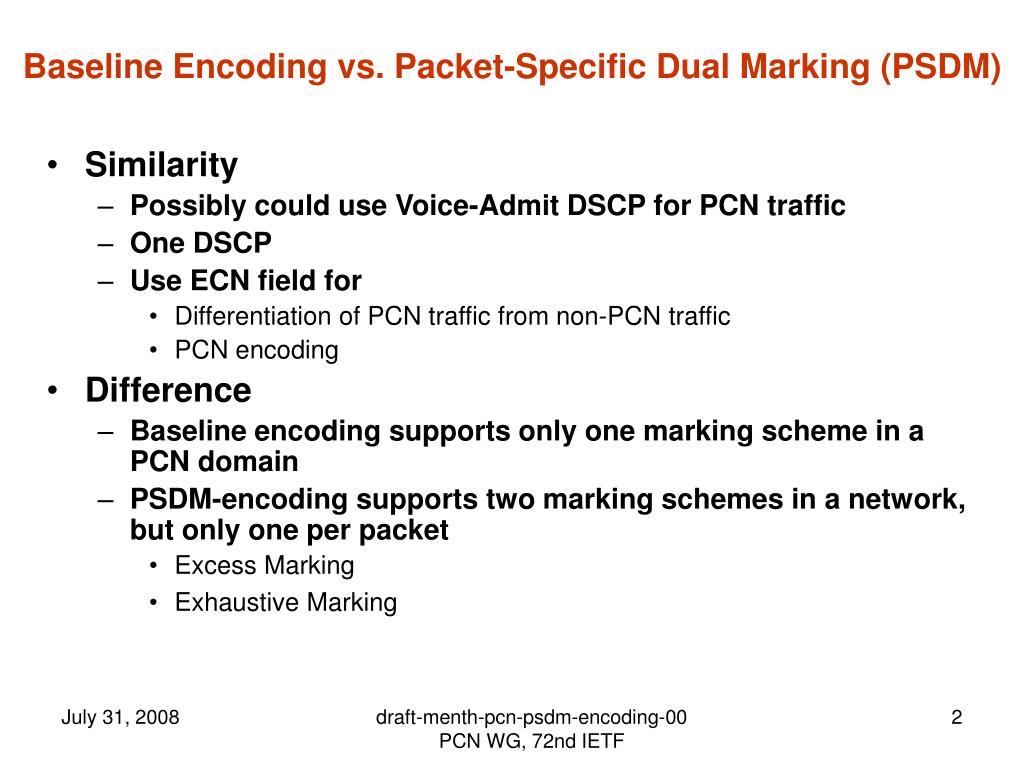 Baseline Encoding vs. Packet-Specific Dual Marking (PSDM)

• Similarity
– Possibly could use Voice-Admit DSCP for PCN traffic
– One DSCP
– Use ECN field for
• Differentiation of PCN traffic from non-PCN traffic
• PCN encoding
• Difference
– Baseline encoding supports only one marking scheme in a PCN domain
– PSDM-encoding supports two marking schemes in a network, but only one per packet
• Excess Marking
• Exhaustive Marking

July 31, 2008

draft-menth-pcn-psdm-encoding-00
PCN WG, 72nd IETF

2